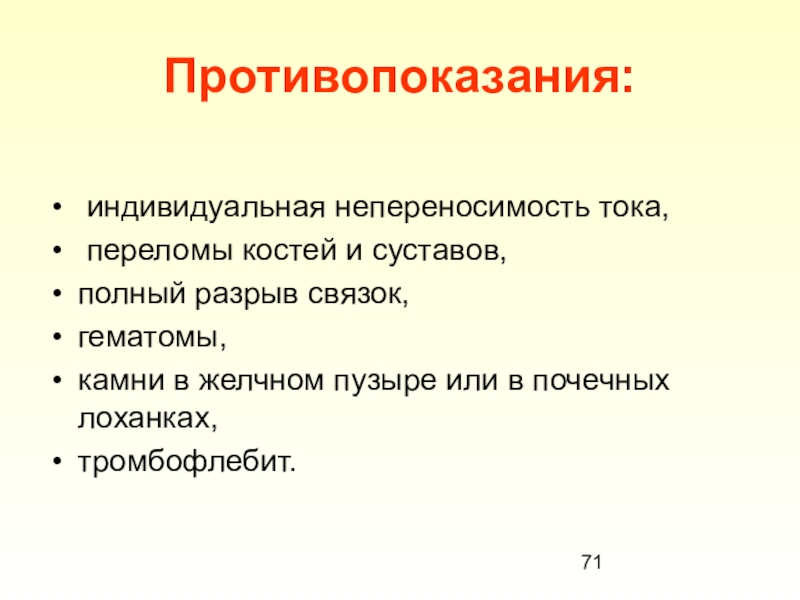 Противопоказания:

• индивидуальная непереносимость тока,
• переломы костей и суставов,
• полный разрыв связок,
• гематомы,
• камни в желчном пузыре или в почечных лоханках,
• тромбофлебит.

71